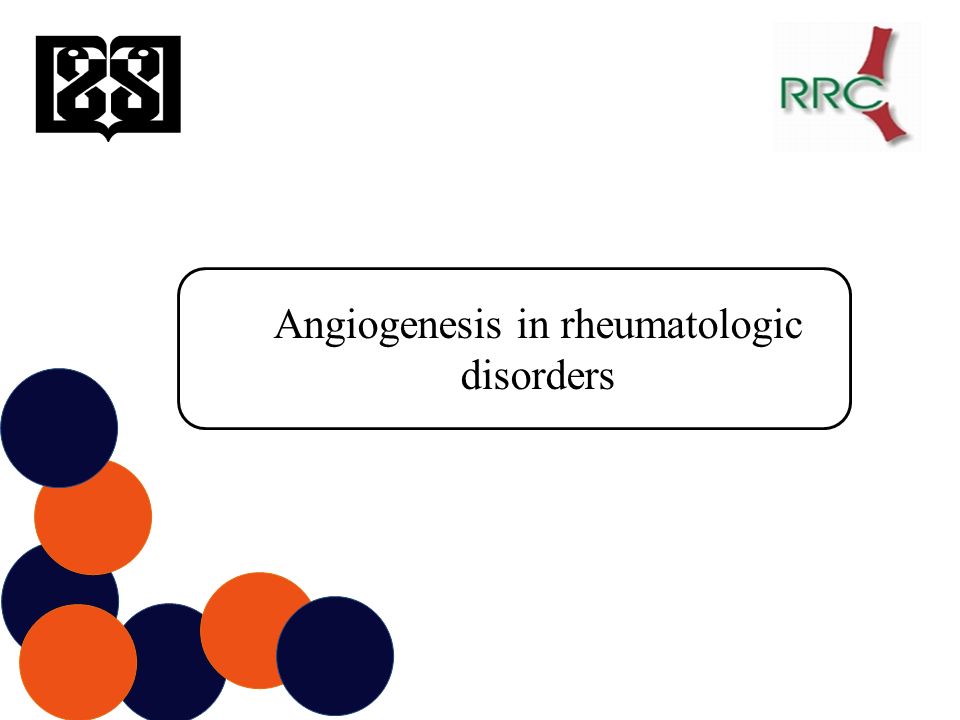 RRC

Angiogenesis in rheumatologic disorders